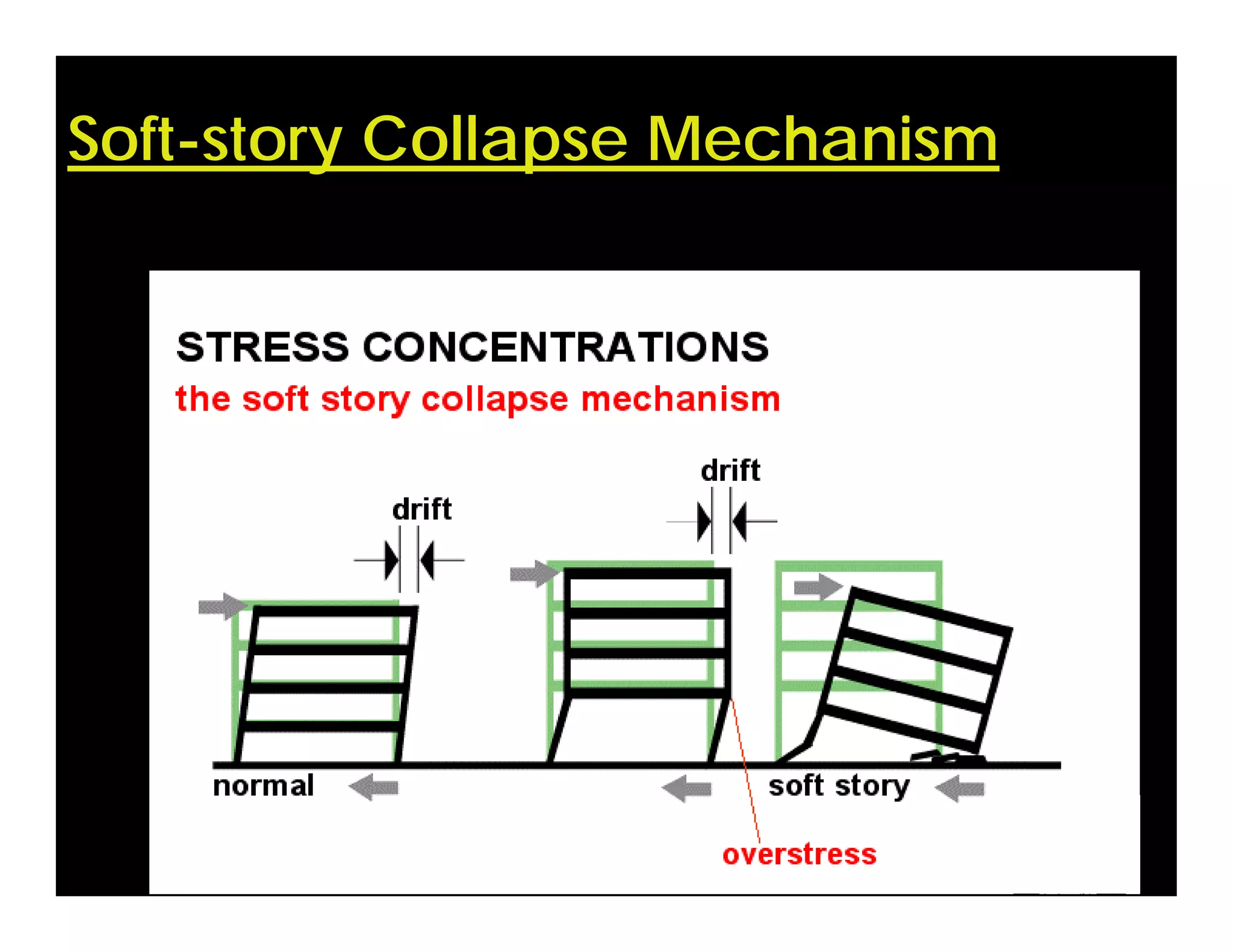 Soft-story Collapse Mechanism

STRESS CONCENTRATIONS
the soft story collapse mechanism

drift

drift

normal

soft story

overstress